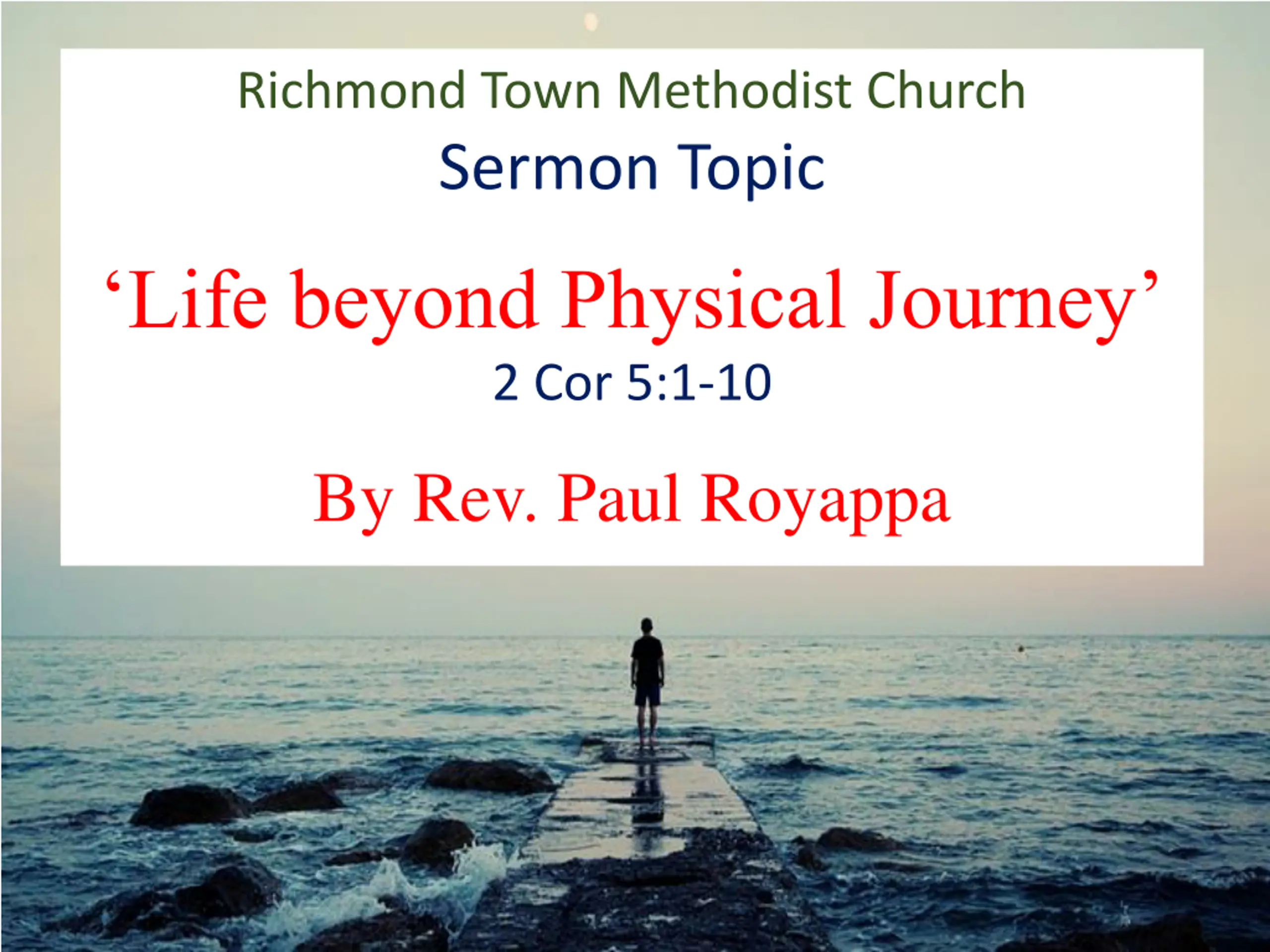 Richmond Town Methodist Church

Sermon Topic

‘Life beyond Physical Journey’

2 Cor 5:1-10

By Rev. Paul Royappa